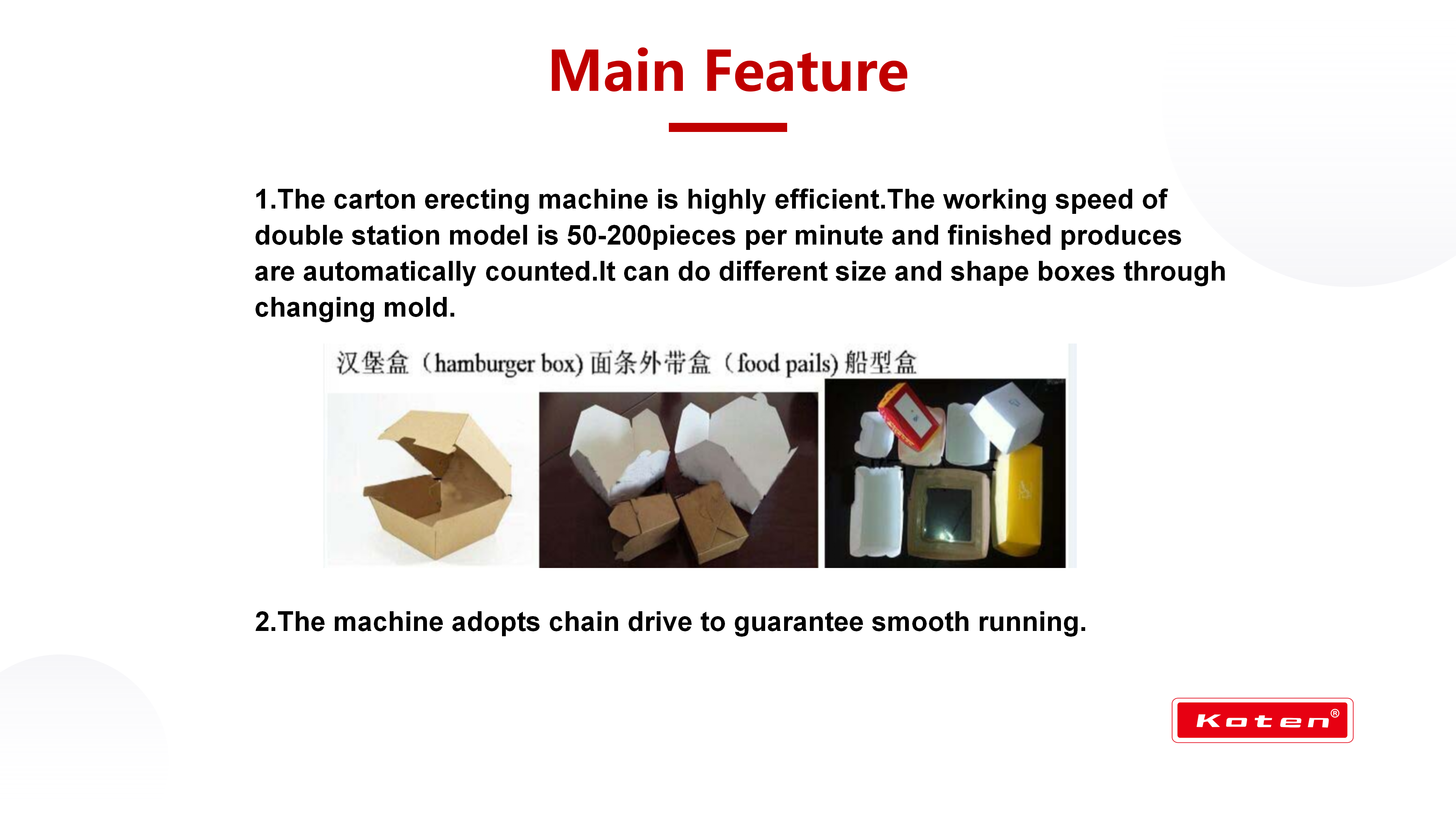 Main Feature

1.The carton erecting machine is highly efficient.The working speed of double station model is 50-200pieces per minute and finished produces are automatically counted.It can do different size and shape boxes through changing mold.

汉堡盒（hamburger box) 面条外带盒（food pails) 船型盒

2.The machine adopts chain drive to guarantee smooth running.

Koten®